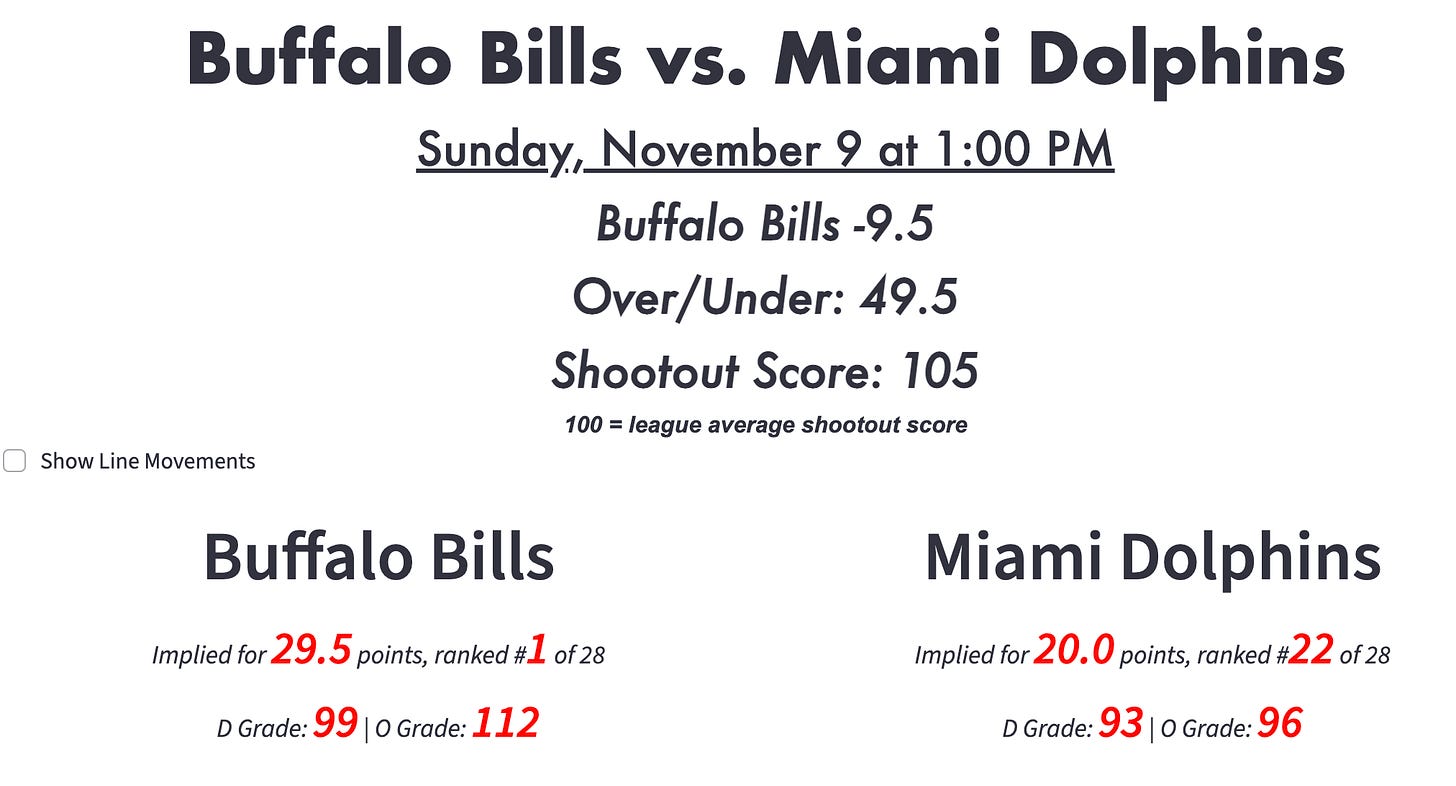 Buffalo Bills vs. Miami Dolphins

Sunday, November 9 at 1:00 PM

Buffalo Bills -9.5

Over/Under: 49.5

Shootout Score: 105

100 = league average shootout score

Show Line Movements

Buffalo Bills

Implied for 29.5 points, ranked #1 of 28

D Grade: 99 | O Grade: 112

Miami Dolphins

Implied for 20.0 points, ranked #22 of 28

D Grade: 93 | O Grade: 96